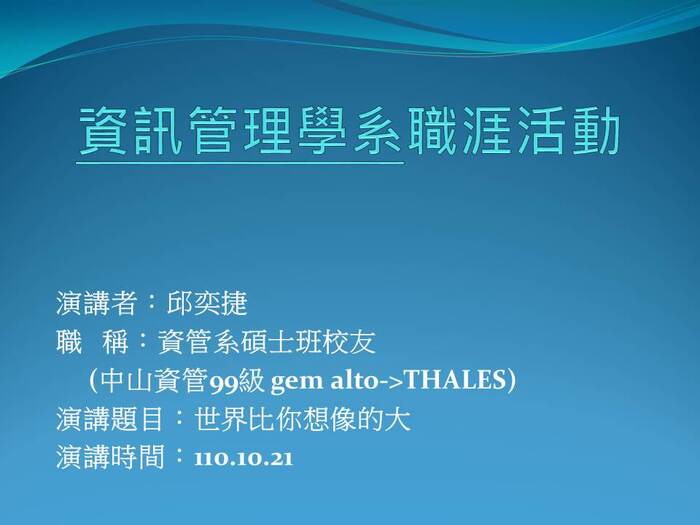 資訊管理學系職涯活動

演講者：邱奕捷
職　稱：資管系碩士班校友
(中山資管99級 gem alto->THALES)
演講題目：世界比你想像的大
演講時間：110.10.21